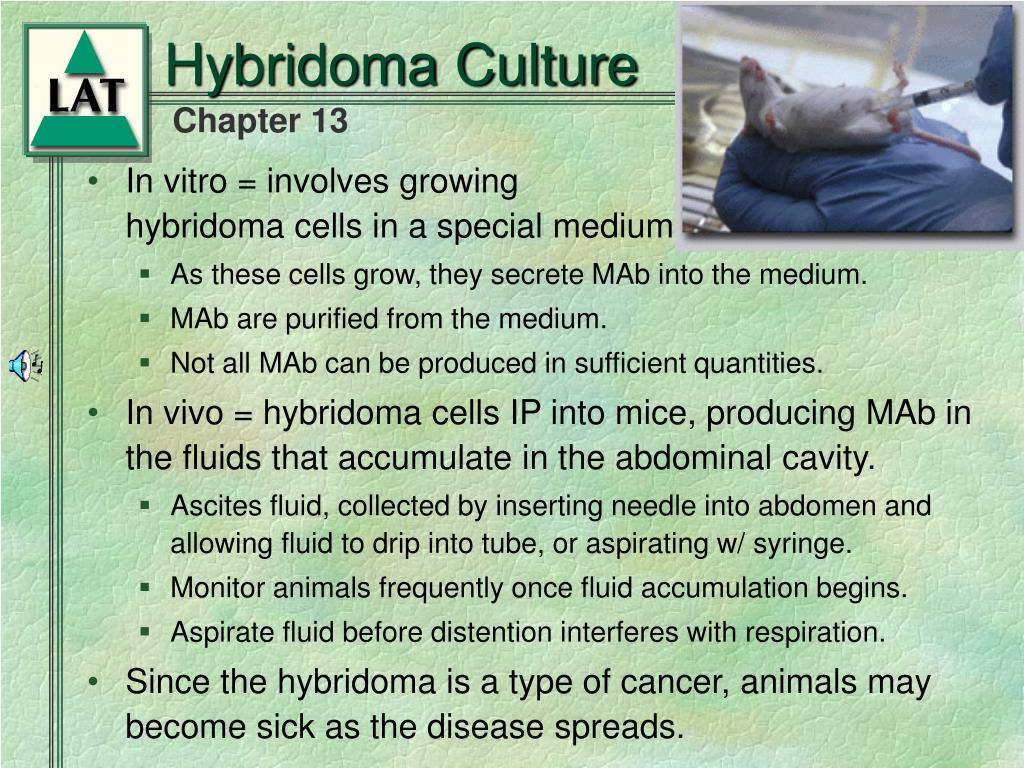 LAT

Hybridoma Culture
Chapter 13

• In vitro = involves growing hybridoma cells in a special medium
▪ As these cells grow, they secrete MAb into the medium.
▪ MAb are purified from the medium.
▪ Not all MAb can be produced in sufficient quantities.
• In vivo = hybridoma cells IP into mice, producing MAb in the fluids that accumulate in the abdominal cavity.
▪ Ascites fluid, collected by inserting needle into abdomen and allowing fluid to drip into tube, or aspirating w/ syringe.
▪ Monitor animals frequently once fluid accumulation begins.
▪ Aspirate fluid before distention interferes with respiration.
• Since the hybridoma is a type of cancer, animals may become sick as the disease spreads.